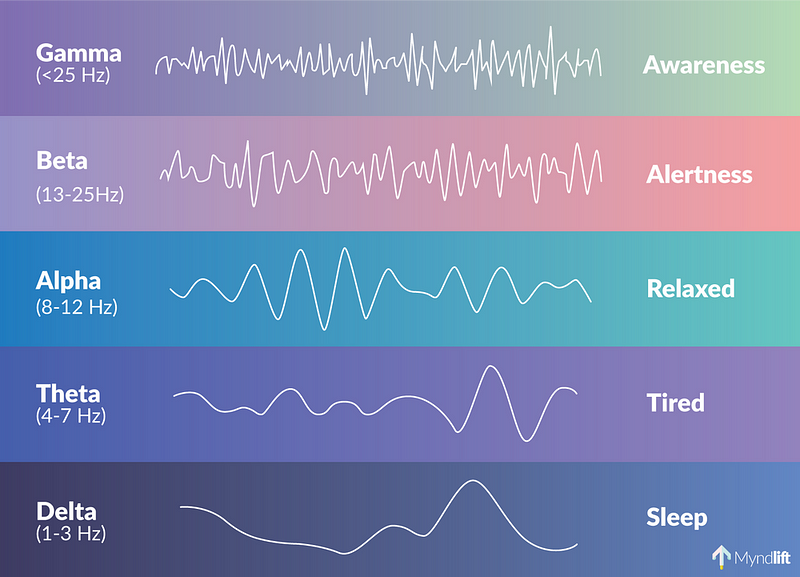 Gamma
(<25 Hz)

Awareness

Beta
(13-25Hz)

Alertness

Alpha
(8-12 Hz)

Relaxed

Theta
(4-7 Hz)

Tired

Delta
(1-3 Hz)

Sleep

Myndlift